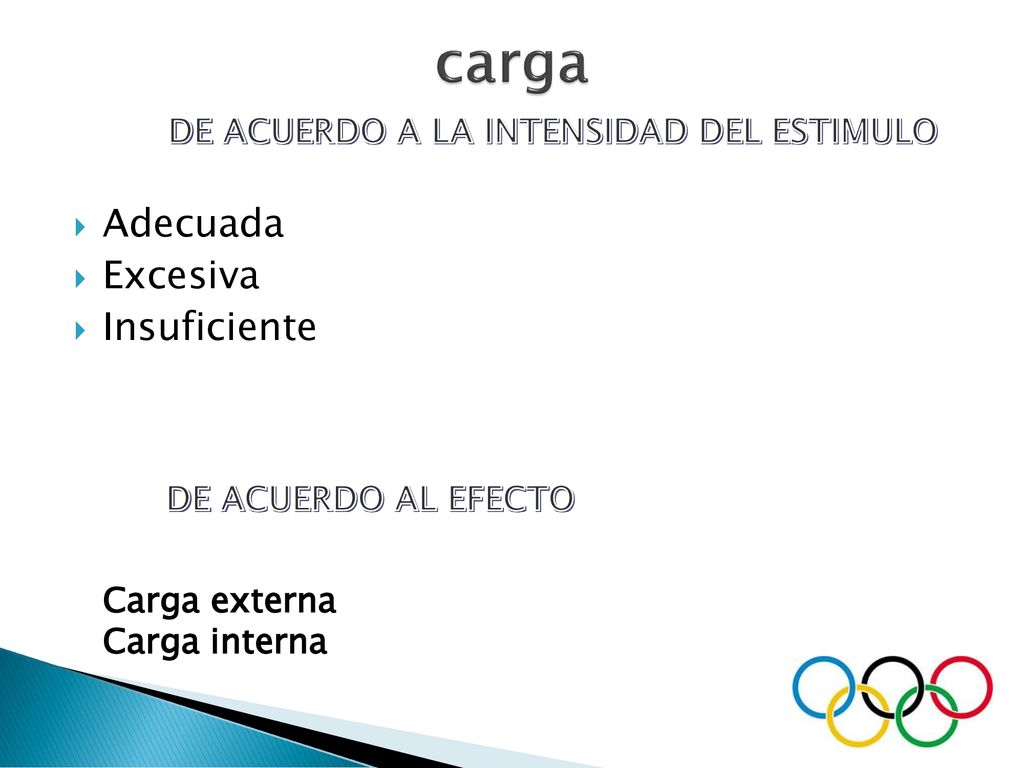 carga

DE ACUERDO A LA INTENSIDAD DEL ESTIMULO

Adecuada
Excesiva
Insuficiente

DE ACUERDO AL EFECTO

Carga externa
Carga interna